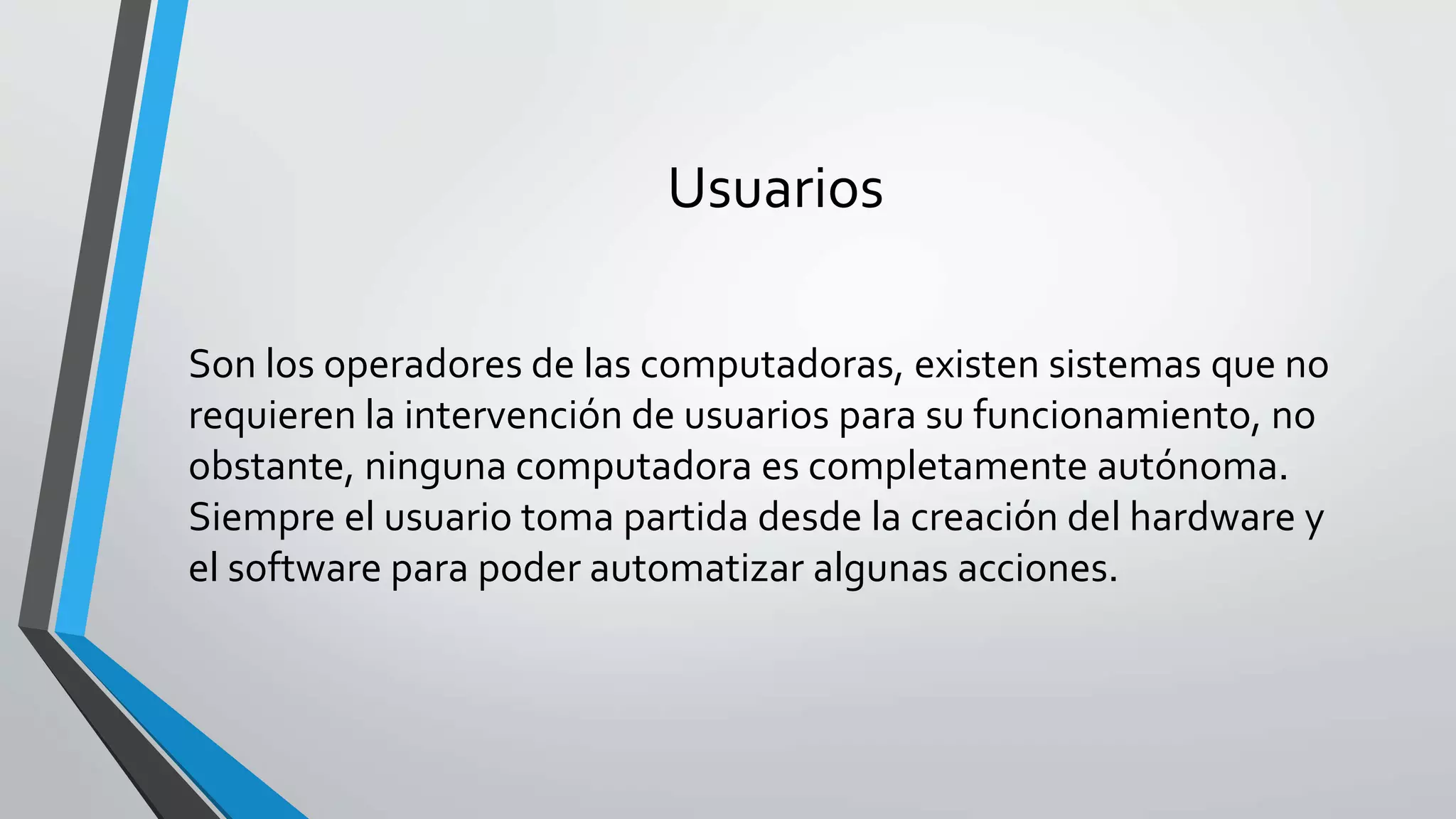 Usuarios

Son los operadores de las computadoras, existen sistemas que no requieren la intervención de usuarios para su funcionamiento, no obstante, ninguna computadora es completamente autónoma. Siempre el usuario toma partida desde la creación del hardware y el software para poder automatizar algunas acciones.